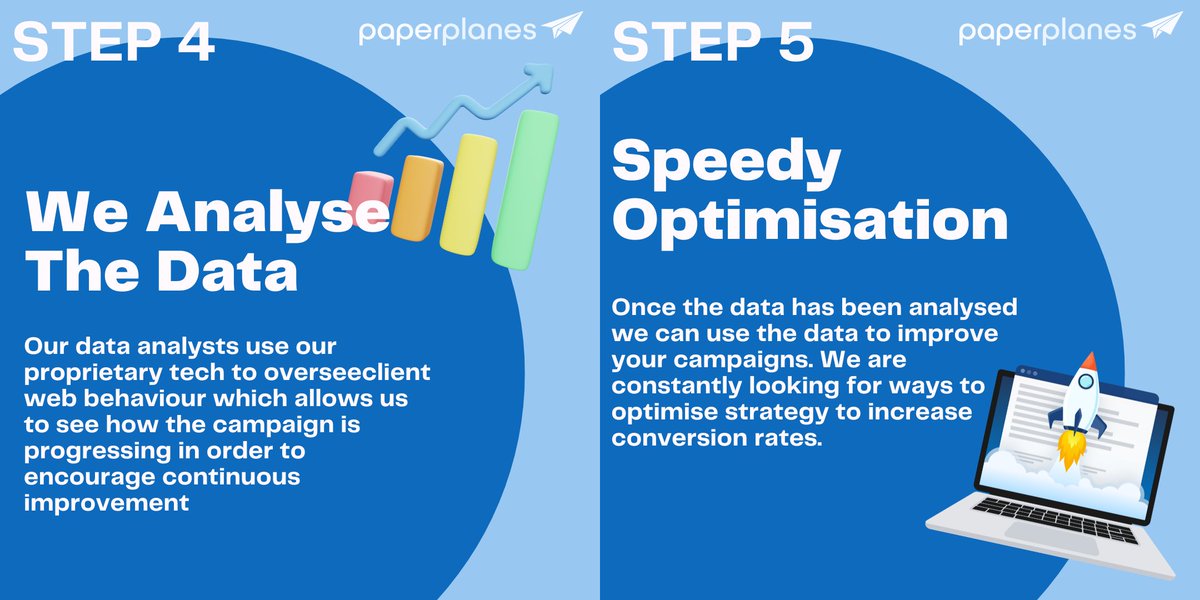 STEP 4

paperplanes

We Analyse The Data

Our data analysts use our proprietary tech to overseeclient web behaviour which allows us to see how the campaign is progressing in order to encourage continuous improvement

STEP 5

paperplanes

Speedy Optimisation

Once the data has been analysed we can use the data to improve your campaigns. We are constantly looking for ways to optimise strategy to increase conversion rates.